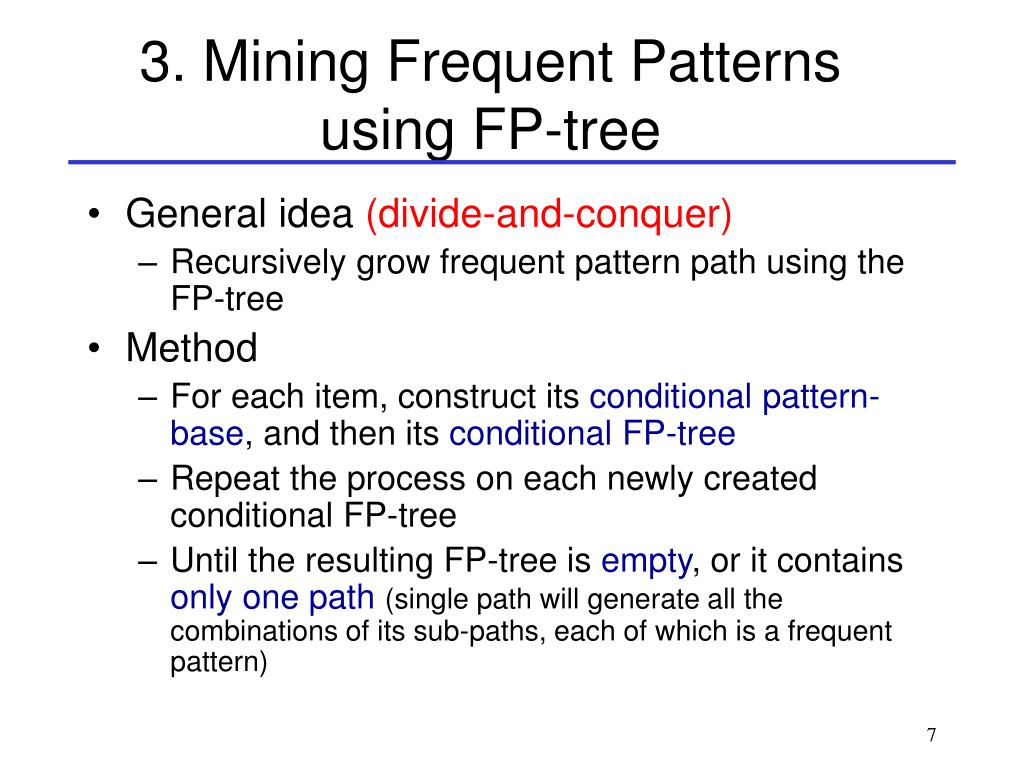 3. Mining Frequent Patterns using FP-tree

• General idea (divide-and-conquer)
  – Recursively grow frequent pattern path using the FP-tree
• Method
  – For each item, construct its conditional pattern-base, and then its conditional FP-tree
  – Repeat the process on each newly created conditional FP-tree
  – Until the resulting FP-tree is empty, or it contains only one path (single path will generate all the combinations of its sub-paths, each of which is a frequent pattern)

7